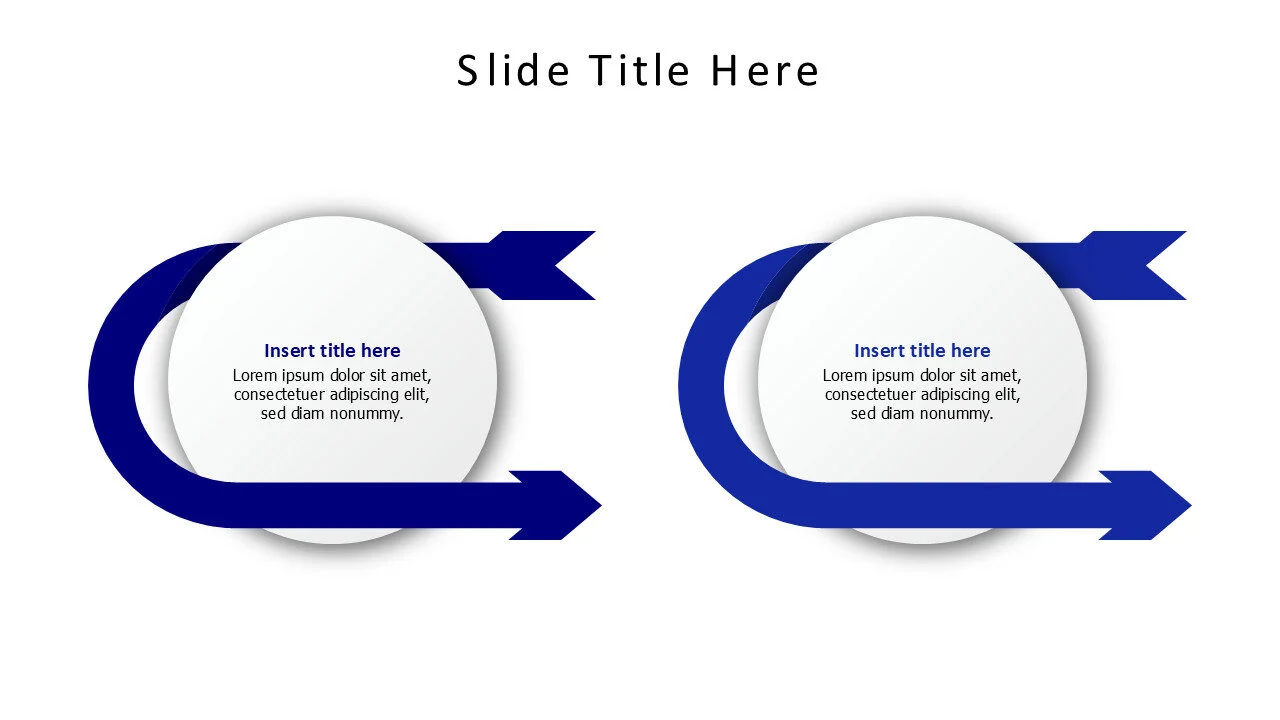 Slide Title Here

Insert title here
Lorem ipsum dolor sit amet, consectetuer adipiscing elit, sed diam nonummy.

Insert title here
Lorem ipsum dolor sit amet, consectetuer adipiscing elit, sed diam nonummy.